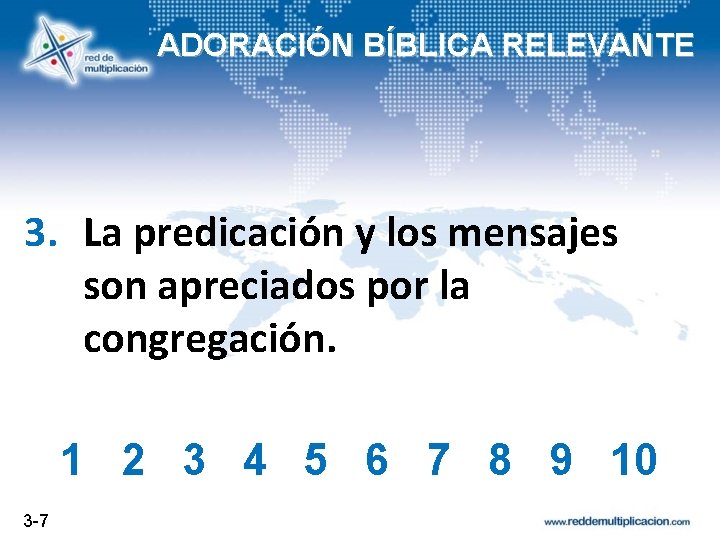 red de multiplicación

ADORACIÓN BÍBLICA RELEVANTE

3. La predicación y los mensajes son apreciados por la congregación.

1 2 3 4 5 6 7 8 9 10

3-7

www.reddemultiplicacion.com